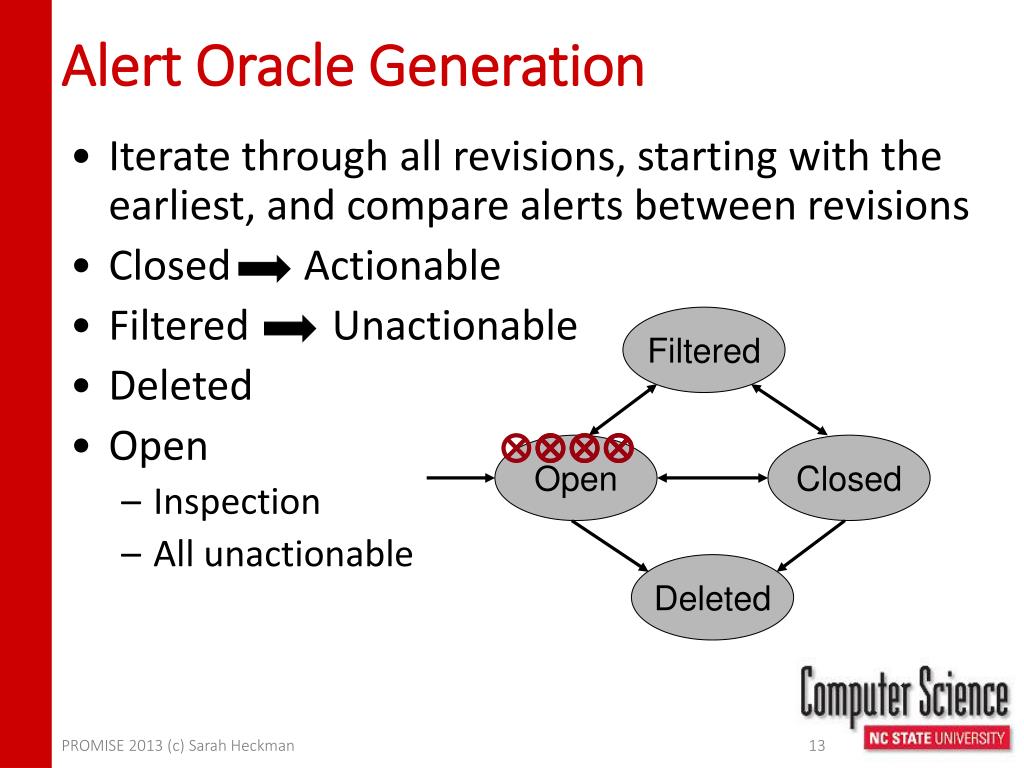 Alert Oracle Generation

• Iterate through all revisions, starting with the earliest, and compare alerts between revisions
• Closed ➡ Actionable
• Filtered ➡ Unactionable
• Deleted
• Open
– Inspection
– All unactionable

Filtered

Open

Closed

Deleted

Computer Science
NC STATE UNIVERSITY

PROMISE 2013 (c) Sarah Heckman

13